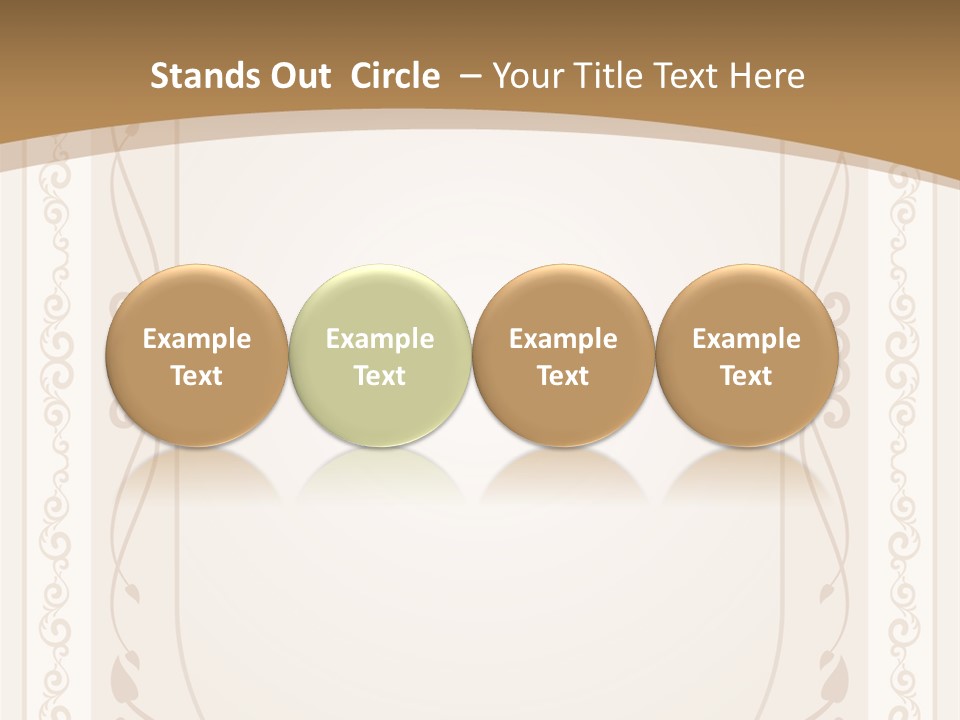 Stands Out Circle – Your Title Text Here

Example Text

Example Text

Example Text

Example Text